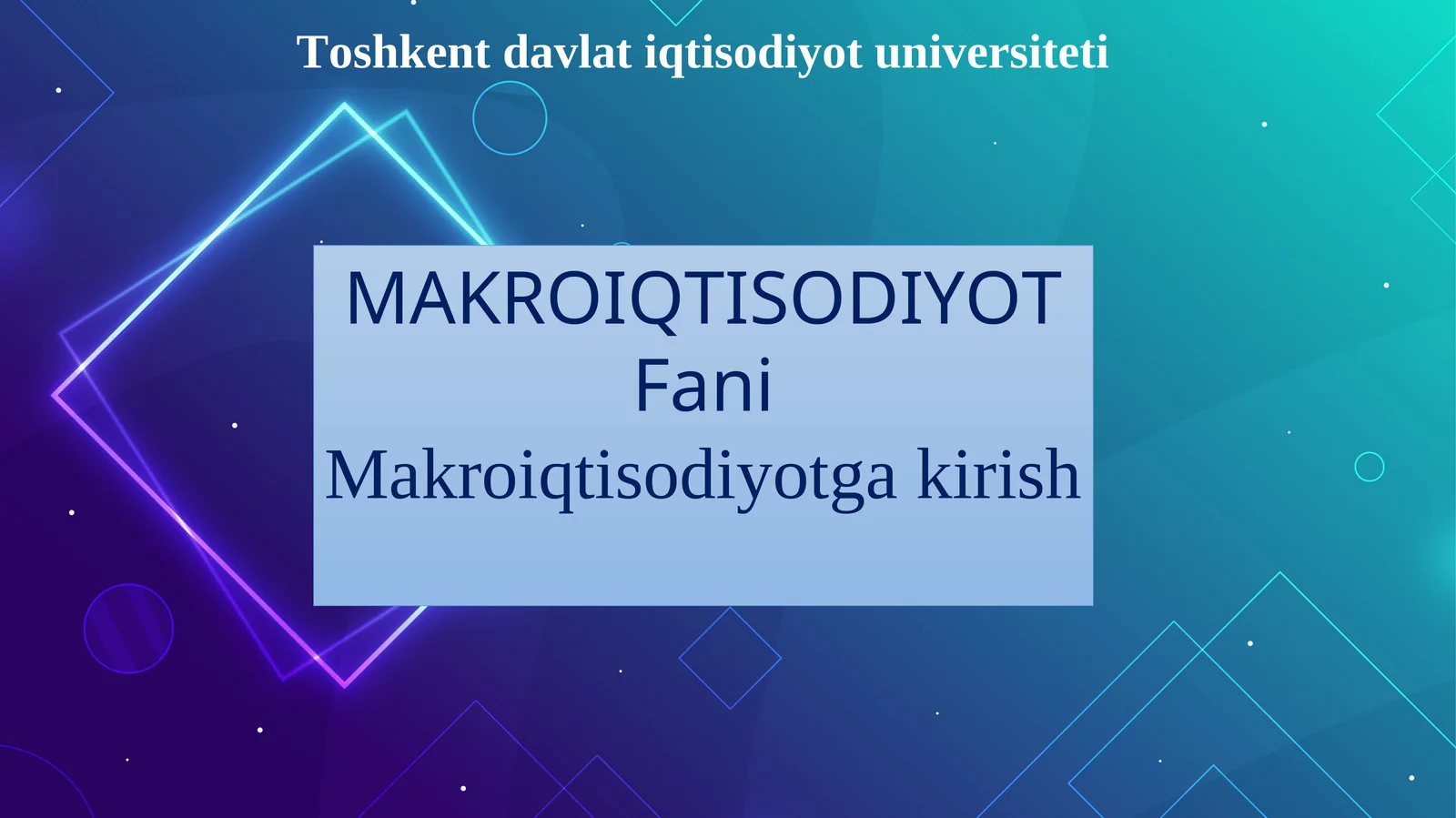 Toshkent davlat iqtisodiyot universiteti

MAKROIQTISODIYOT Fani

Makroiqtisodiyotga kirish